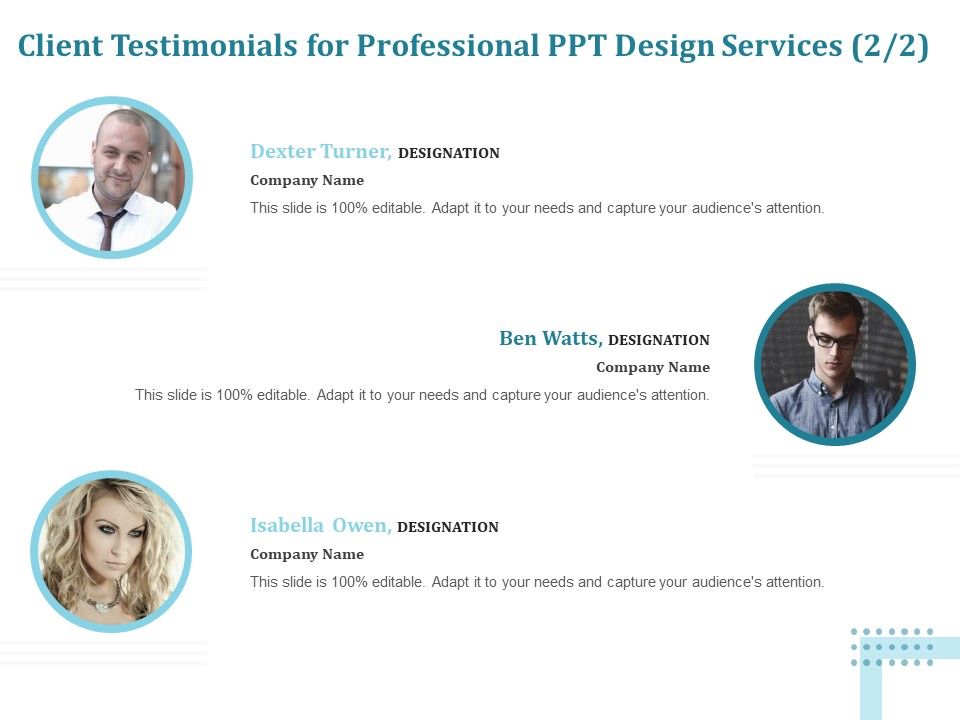 Client Testimonials for Professional PPT Design Services (2/2)

Dexter Turner, DESIGNATION
Company Name
This slide is 100% editable. Adapt it to your needs and capture your audience's attention.

Ben Watts, DESIGNATION
Company Name
This slide is 100% editable. Adapt it to your needs and capture your audience's attention.

Isabella Owen, DESIGNATION
Company Name
This slide is 100% editable. Adapt it to your needs and capture your audience's attention.